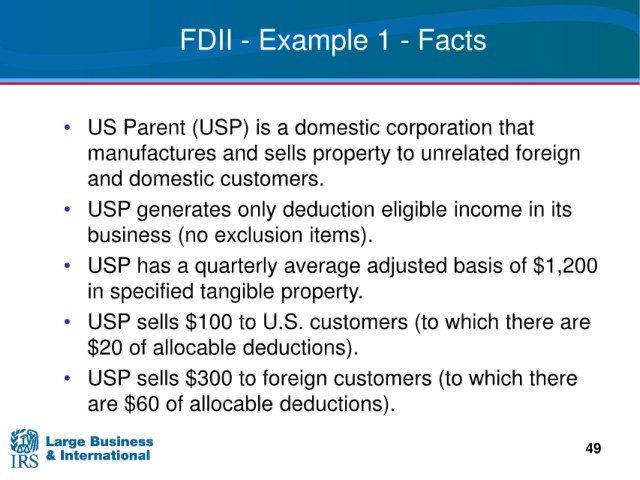 FDII - Example 1 - Facts

• US Parent (USP) is a domestic corporation that manufactures and sells property to unrelated foreign and domestic customers.
• USP generates only deduction eligible income in its business (no exclusion items).
• USP has a quarterly average adjusted basis of \$1,200 in specified tangible property.
• USP sells \$100 to U.S. customers (to which there are \$20 of allocable deductions).
• USP sells \$300 to foreign customers (to which there are \$60 of allocable deductions).

IRS Large Business & International

49